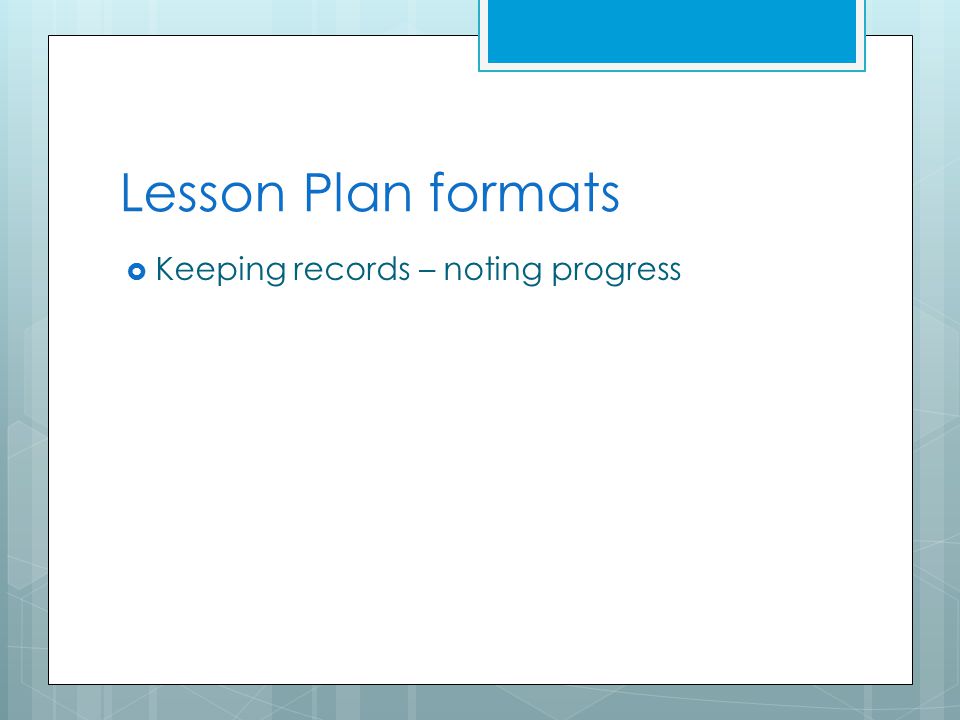 Lesson Plan formats

Keeping records – noting progress